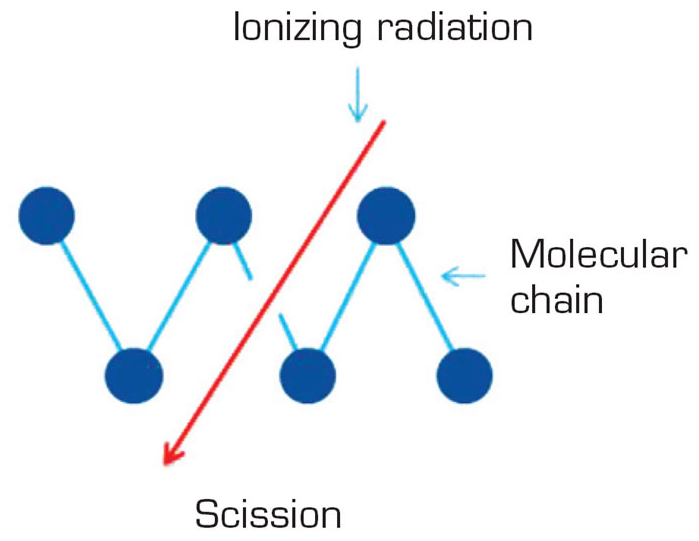 Ionizing radiation

Molecular chain

Scission